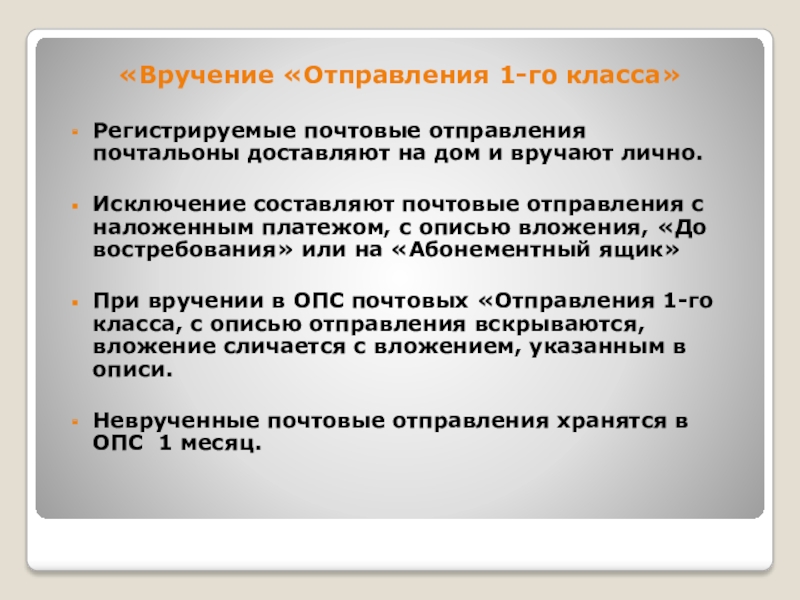 «Вручение «Отправления 1-го класса»

Регистрируемые почтовые отправления почтальоны доставляют на дом и вручают лично.

Исключение составляют почтовые отправления с наложенным платежом, с описью вложения, «До востребования» или на «Абонементный ящик»

При вручении в ОПС почтовых «Отправления 1-го класса, с описью отправления вскрываются, вложение сличается с вложением, указанным в описи.

Неврученные почтовые отправления хранятся в ОПС 1 месяц.